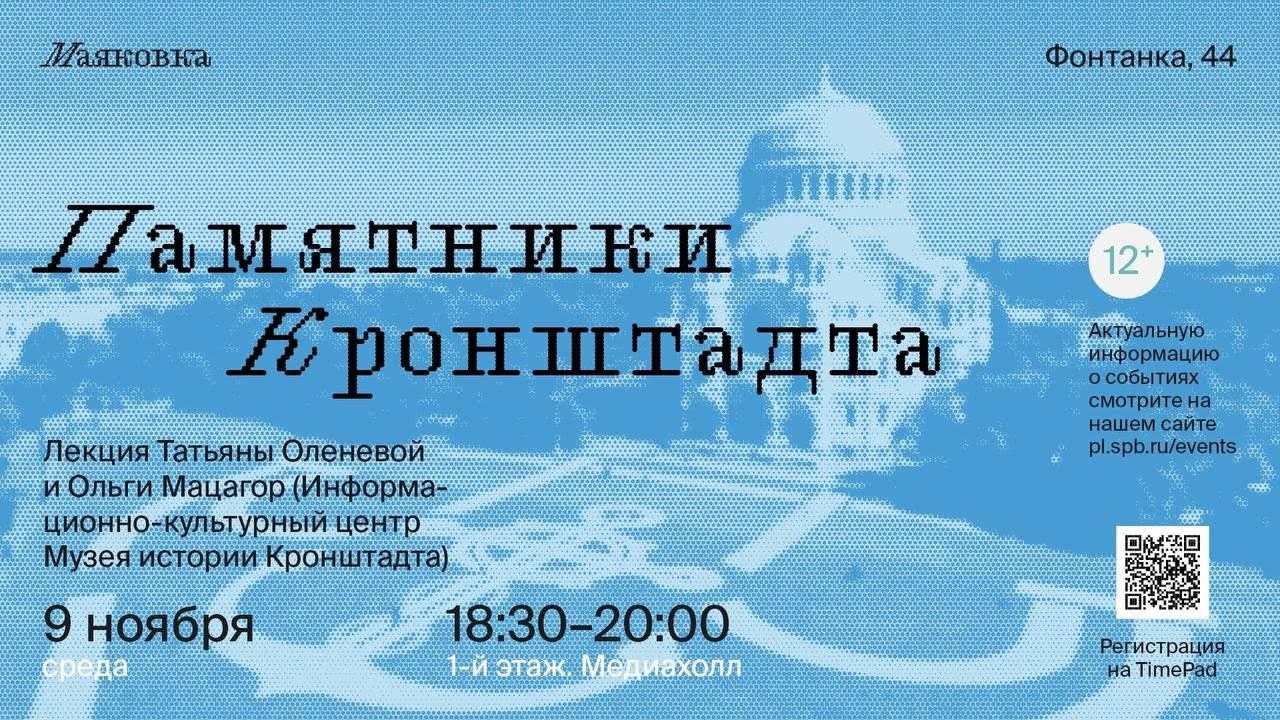 Маяковка

Фонтанка, 44

Памятники Кронштадта

12+

Актуальную информацию о событиях смотрите на нашем сайте pl.spb.ru/events

Лекция Татьяны Оленевой и Ольги Мацагор (Информационно-культурный центр Музея истории Кронштадта)

9 ноября
среда

18:30–20:00
1-й этаж. Медиахолл

Регистрация на TimePad